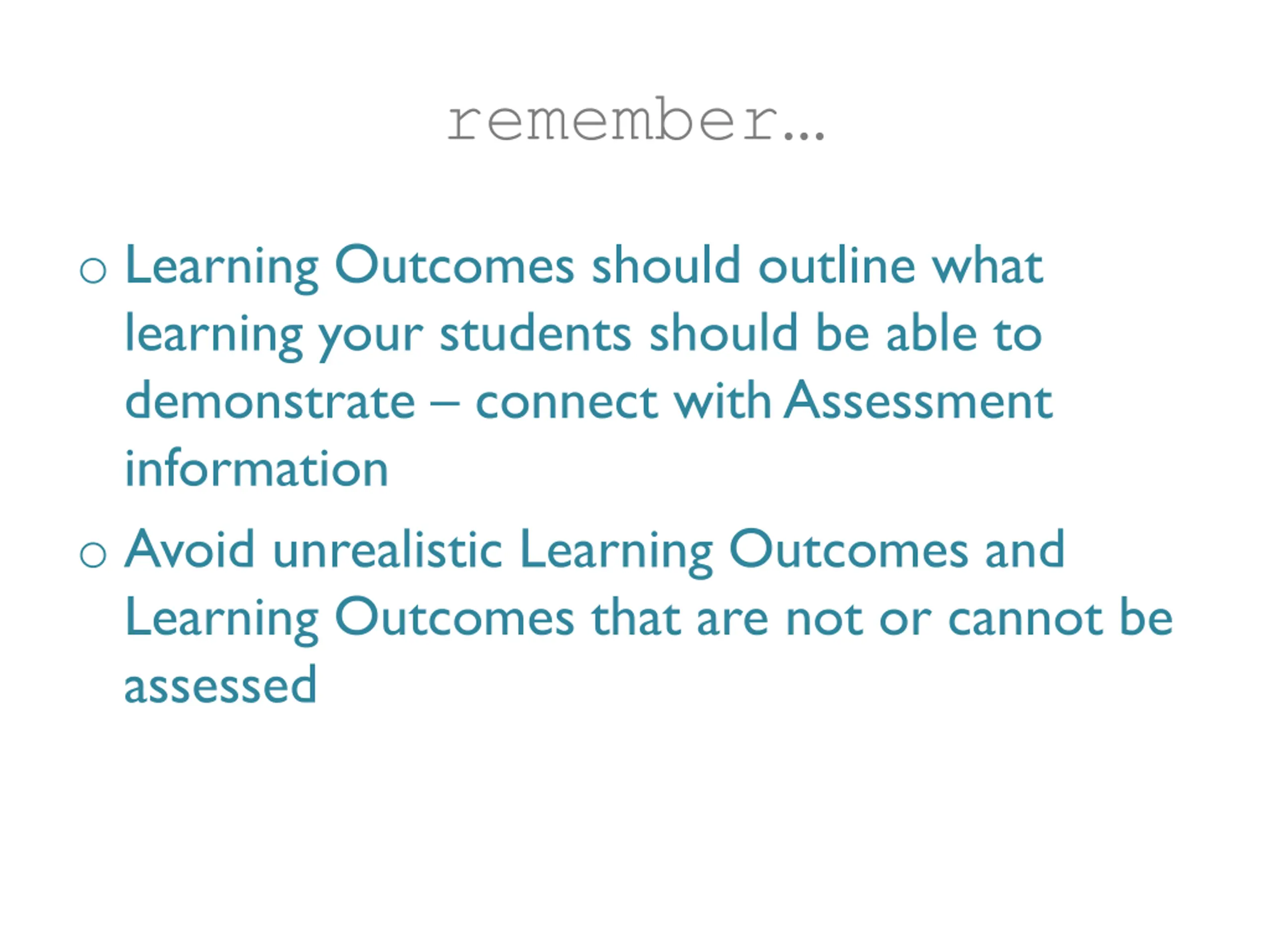 remember…

o Learning Outcomes should outline what learning your students should be able to demonstrate – connect with Assessment information

o Avoid unrealistic Learning Outcomes and Learning Outcomes that are not or cannot be assessed